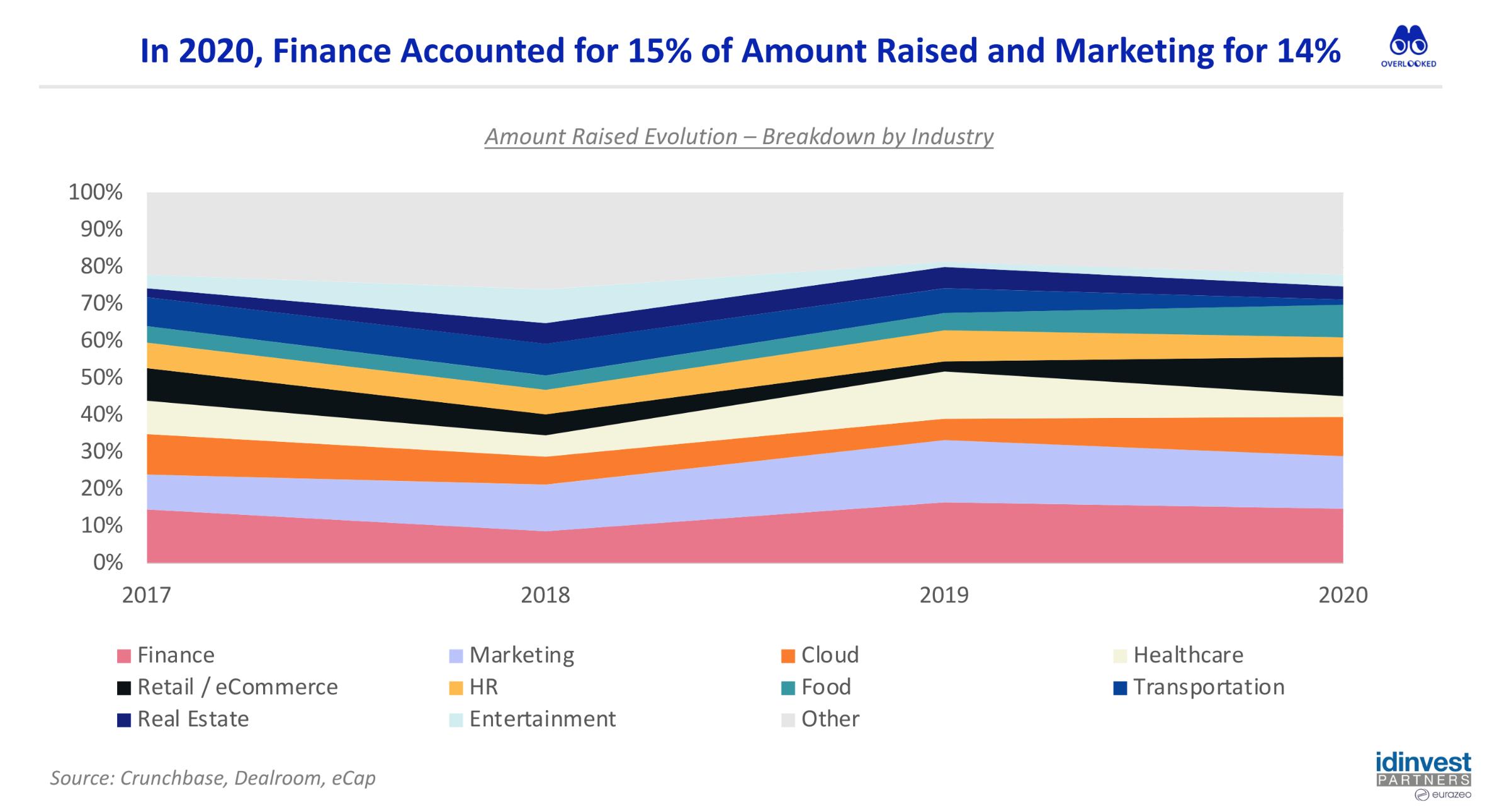 In 2020, Finance Accounted for 15% of Amount Raised and Marketing for 14%

OVERLOOKED

Amount Raised Evolution – Breakdown by Industry

100%
90%
80%
70%
60%
50%
40%
30%
20%
10%
0%

2017
2018
2019
2020

Finance
Marketing
Cloud
Healthcare
Retail / eCommerce
HR
Food
Transportation
Real Estate
Entertainment
Other

Source: Crunchbase, Dealroom, eCap

idinvest PARTNERS eurazeo